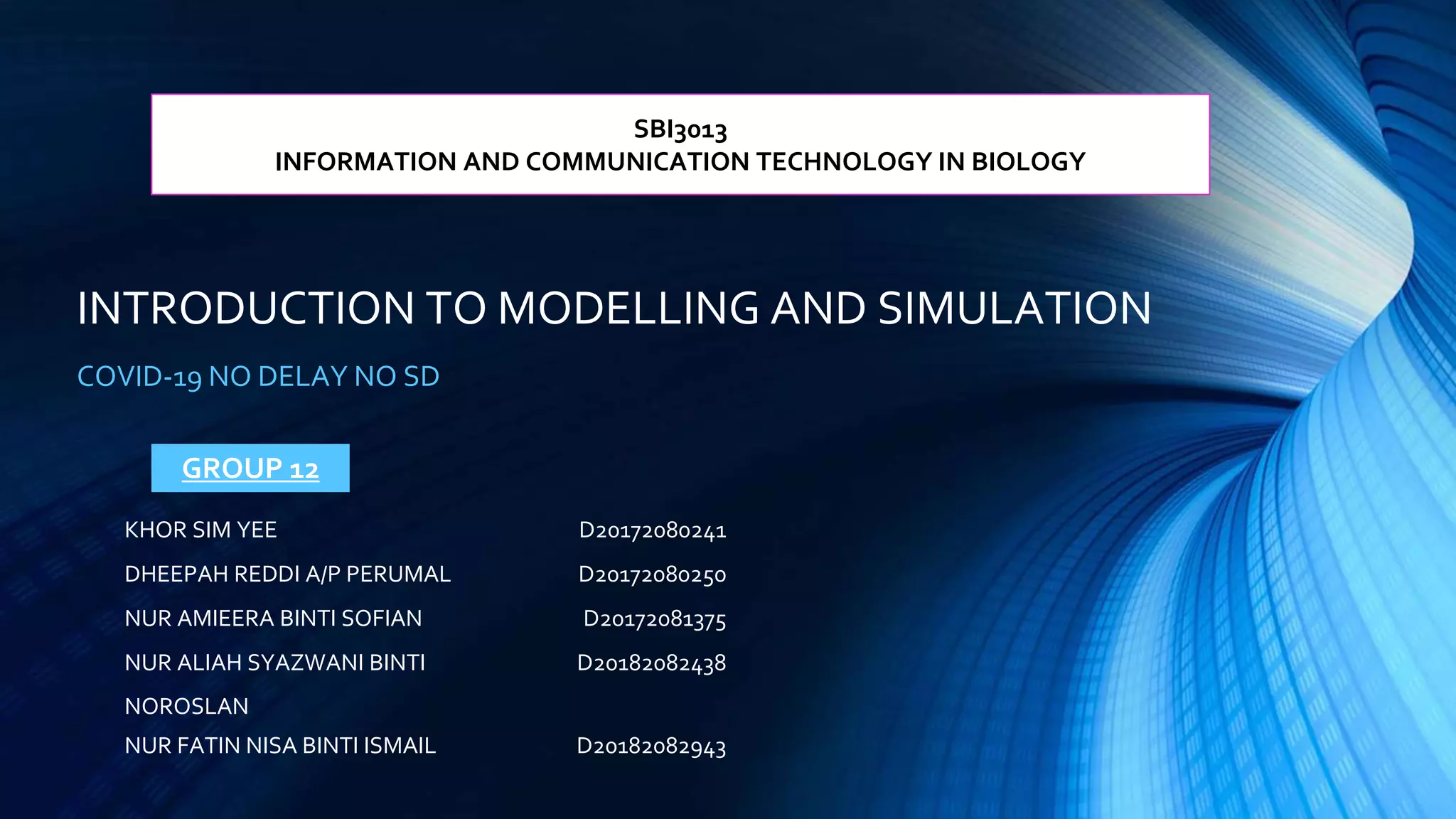 SBI3013
INFORMATION AND COMMUNICATION TECHNOLOGY IN BIOLOGY

INTRODUCTION TO MODELLING AND SIMULATION

COVID-19 NO DELAY NO SD

GROUP 12

| | |
|---|---|
| KHOR SIM YEE | D20172080241 |
| DHEEPAH REDDI A/P PERUMAL | D20172080250 |
| NUR AMIEERA BINTI SOFIAN | D20172081375 |
| NUR ALIAH SYAZWANI BINTI NOROSLAN | D20182082438 |
| NUR FATIN NISA BINTI ISMAIL | D20182082943 |